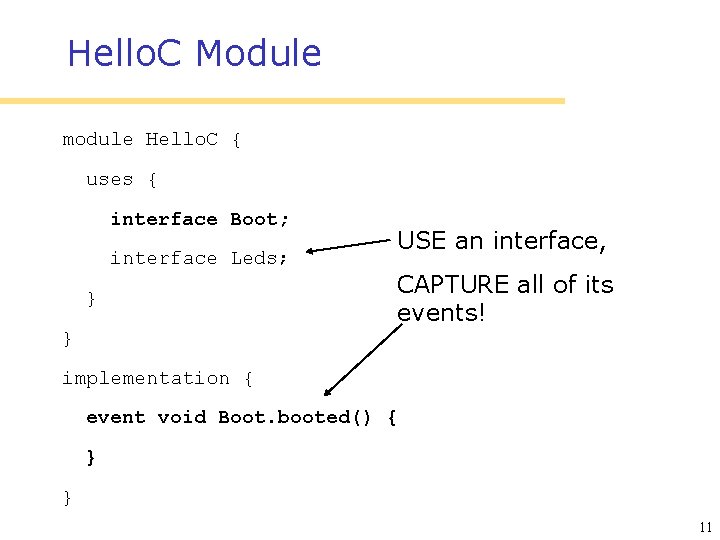 HelloC Module

module HelloC {
  uses {
    interface Boot;
    interface Leds;
  }
}
implementation {
  event void Boot.booted() {
  }
}

USE an interface,

CAPTURE all of its events!

11